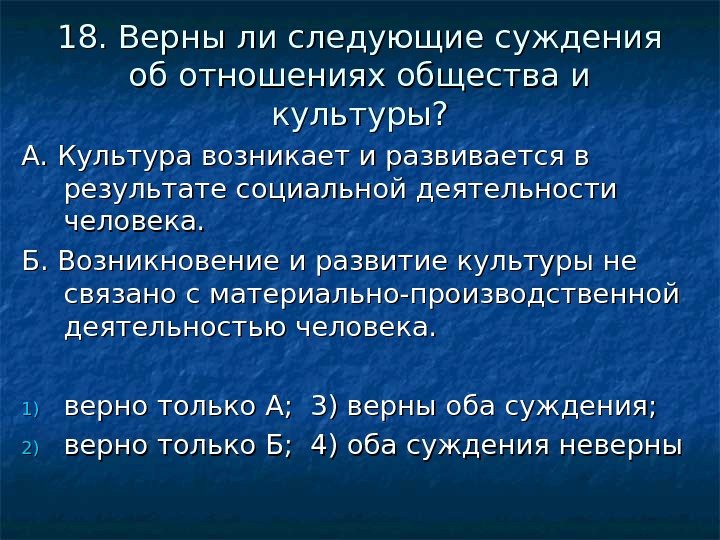 18. Верны ли следующие суждения об отношениях общества и культуры?

А. Культура возникает и развивается в результате социальной деятельности человека.

Б. Возникновение и развитие культуры не связано с материально-производственной деятельностью человека.

1) верно только А; 3) верны оба суждения;
2) верно только Б; 4) оба суждения неверны